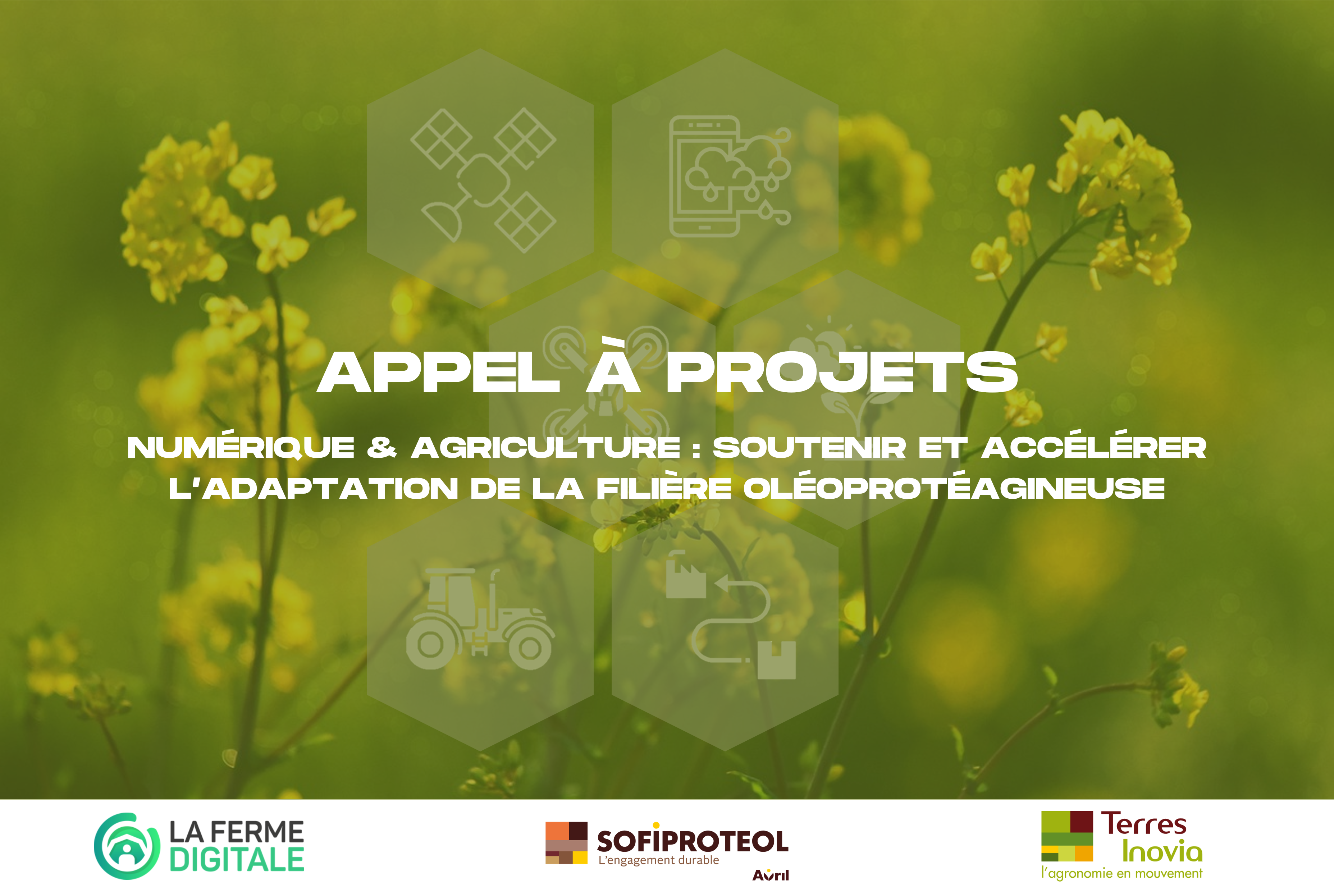 APPEL À PROJETS

NUMÉRIQUE & AGRICULTURE : SOUTENIR ET ACCÉLÉRER L'ADAPTATION DE LA FILIÈRE OLÉOPROTÉAGINEUSE

LA FERME DIGITALE

SOFIPROTEOL
L'engagement durable
Avril

Terres Inovia
l'agronomie en mouvement